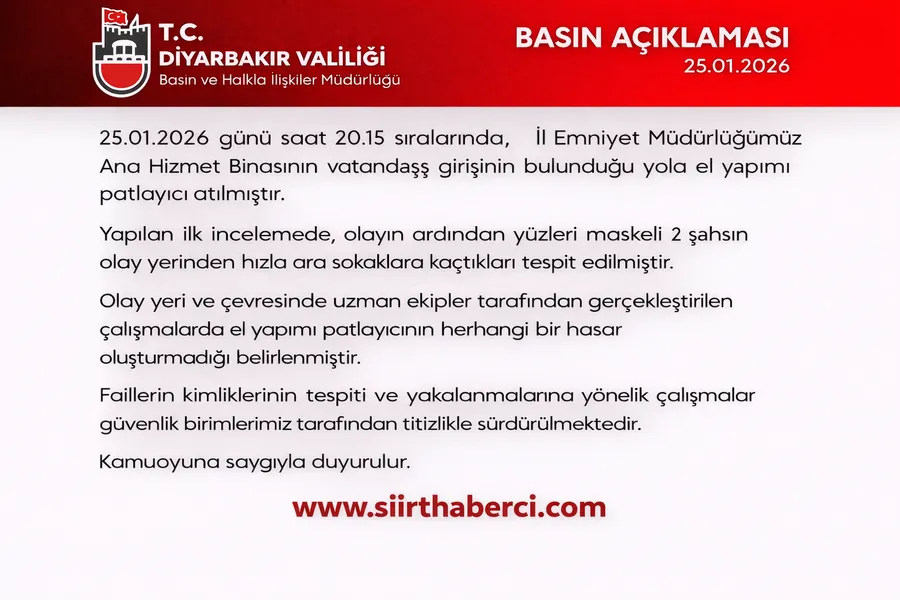 T.C.
DİYARBAKIR VALİLİĞİ
Basın ve Halkla İlişkiler Müdürlüğü

BASIN AÇIKLAMASI
25.01.2026

25.01.2026 günü saat 20.15 sıralarında, İl Emniyet Müdürlüğümüz Ana Hizmet Binasının vatandaşş girişinin bulunduğu yola el yapımı patlayıcı atılmıştır.

Yapılan ilk incelemede, olayın ardından yüzleri maskeli 2 şahsın olay yerinden hızla ara sokaklara kaçtıkları tespit edilmiştir.

Olay yeri ve çevresinde uzman ekipler tarafından gerçekleştirilen çalışmalarda el yapımı patlayıcının herhangi bir hasar oluşturmadığı belirlenmiştir.

Faillerin kimliklerinin tespiti ve yakalanmalarına yönelik çalışmalar güvenlik birimlerimiz tarafından titizlikle sürdürülmektedir.

Kamuoyuna saygıyla duyurulur.

www.siirthaberci.com